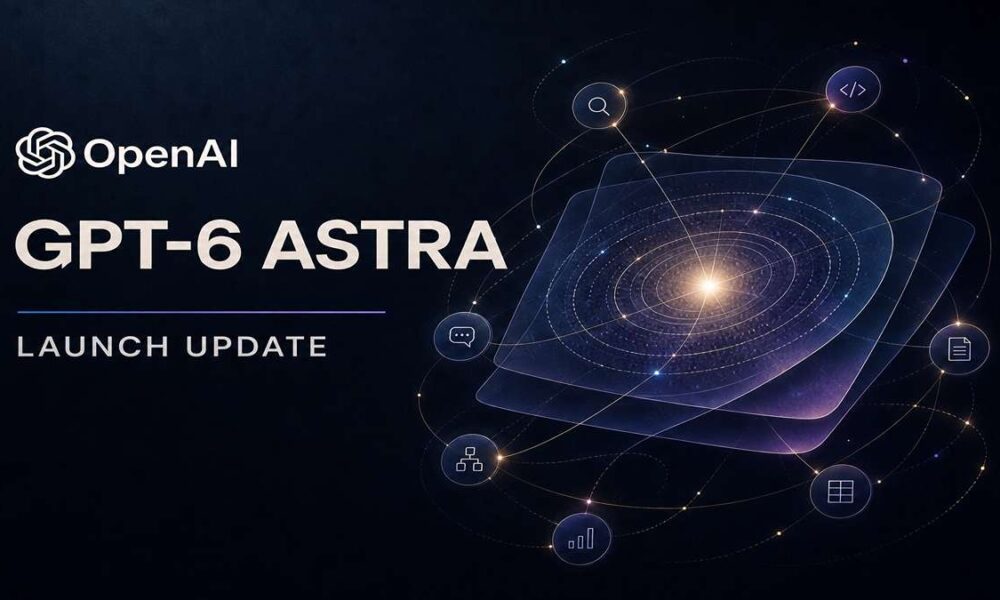 OpenAI

GPT-6 ASTRA

LAUNCH UPDATE

</>